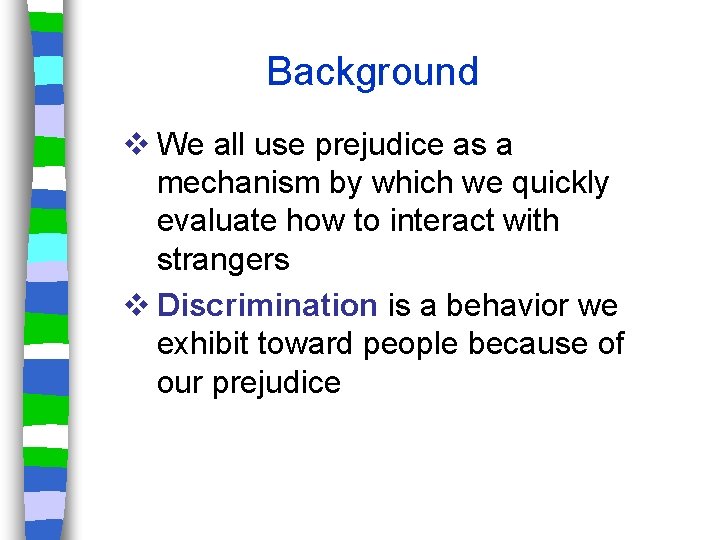 Background

❖ We all use prejudice as a mechanism by which we quickly evaluate how to interact with strangers

❖ Discrimination is a behavior we exhibit toward people because of our prejudice